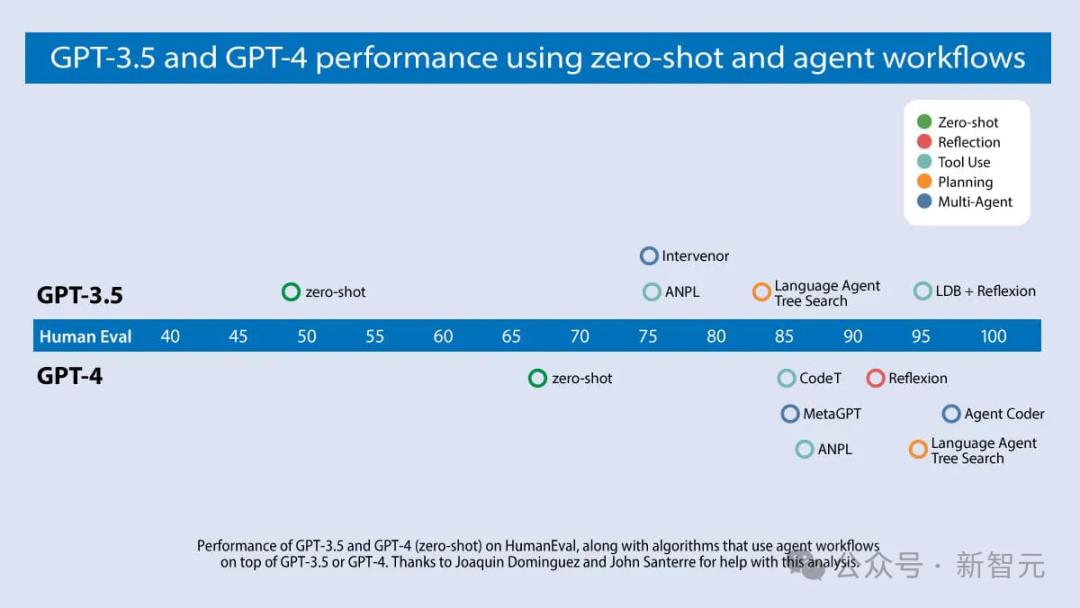 GPT-3.5 and GPT-4 performance using zero-shot and agent workflows

Zero-shot
Reflection
Tool Use
Planning
Multi-Agent

Intervenor

GPT-3.5

zero-shot

ANPL

Language Agent Tree Search

LDB + Reflexion

Human Eval 40 45 50 55 60 65 70 75 80 85 90 95 100

GPT-4

zero-shot

CodeT

Reflexion

MetaGPT

Agent Coder

ANPL

Language Agent Tree Search

Performance of GPT-3.5 and GPT-4 (zero-shot) on HumanEval, along with algorithms that use agent workflows on top of GPT-3.5 or GPT-4. Thanks to Joaquin Dominguez and John Santerre for help with this analysis.

公众号 · 新智元